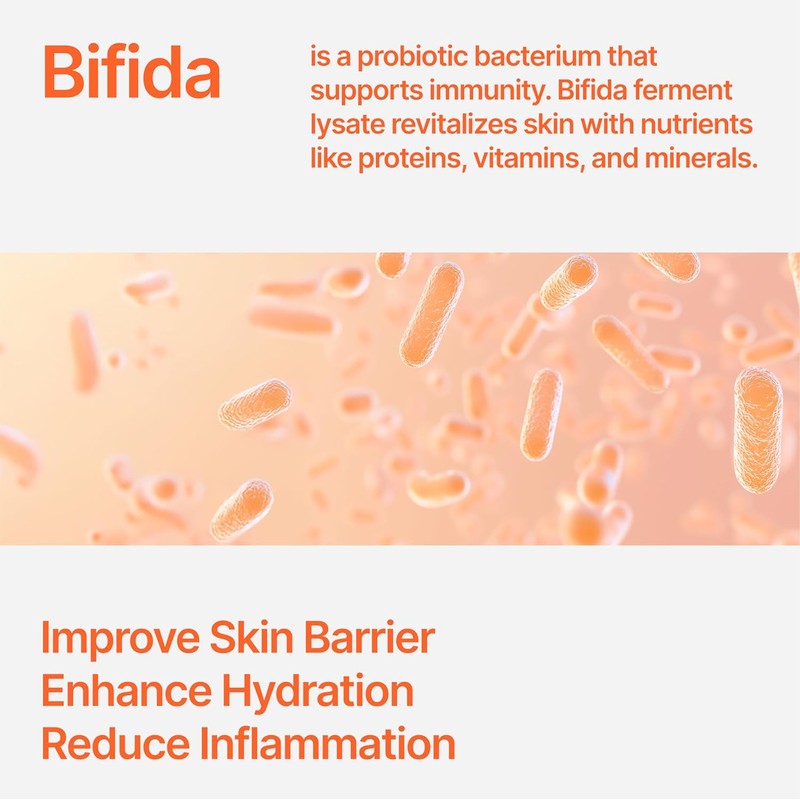 Bifida

is a probiotic bacterium that supports immunity. Bifida ferment lysate revitalizes skin with nutrients like proteins, vitamins, and minerals.

Improve Skin Barrier
Enhance Hydration
Reduce Inflammation